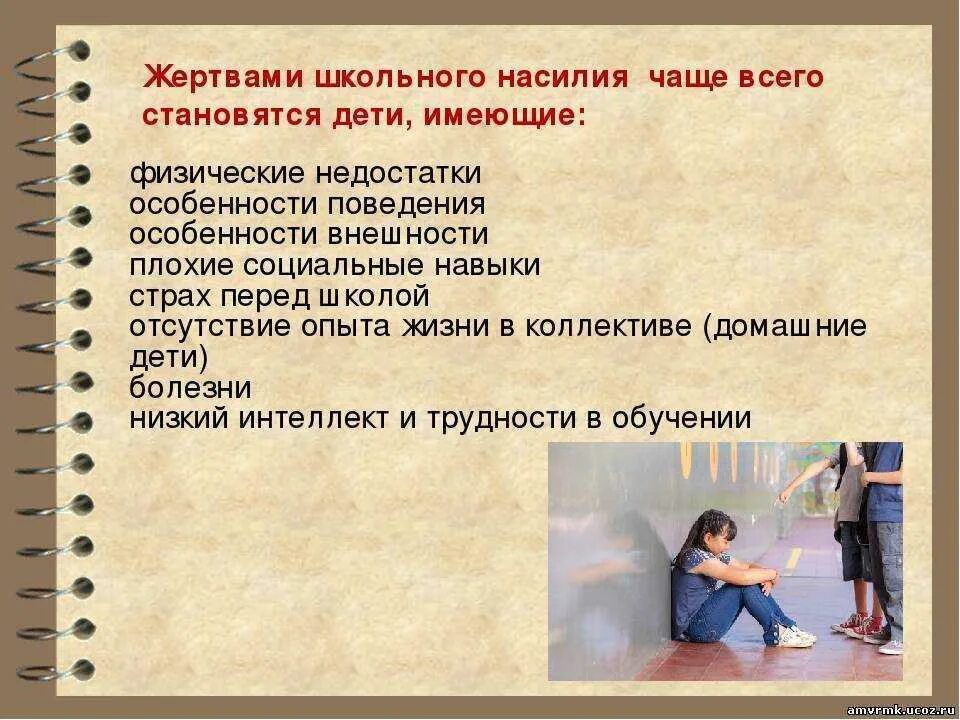 Жертвами школьного насилия чаще всего становятся дети, имеющие:

физические недостатки
особенности поведения
особенности внешности
плохие социальные навыки
страх перед школой
отсутствие опыта жизни в коллективе (домашние дети)
болезни
низкий интеллект и трудности в обучении

amvrmk.ucoz.ru